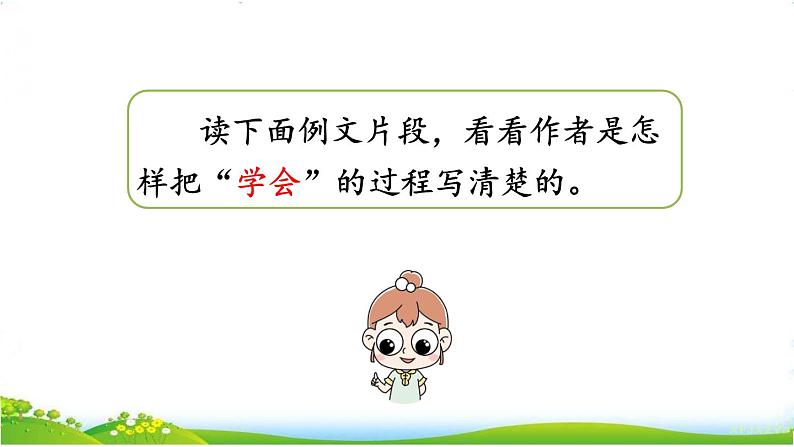 读下面例文片段，看看作者是怎样把“学会”的过程写清楚的。